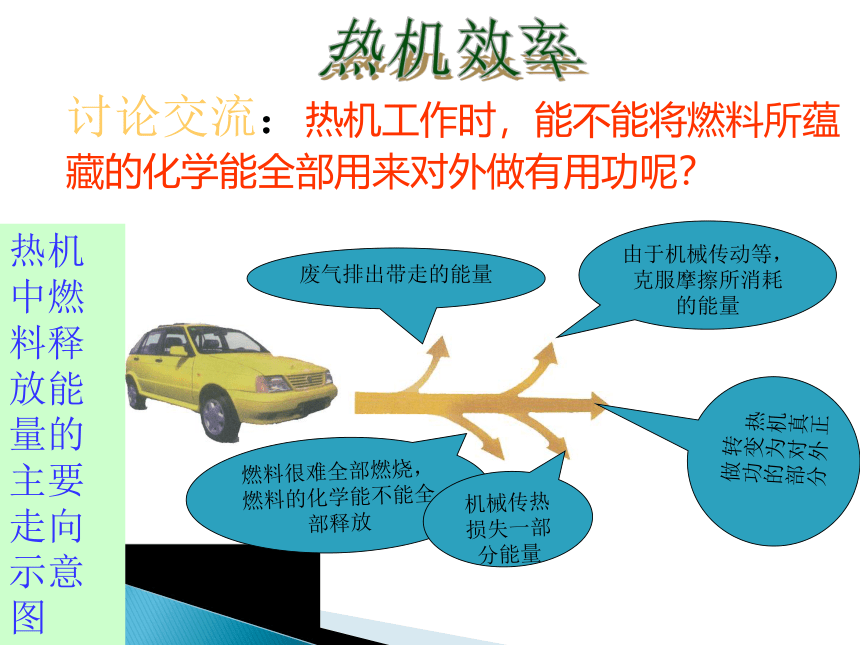 热机效率

讨论交流：热机工作时，能不能将燃料所蕴藏的化学能全部用来对外做有用功呢?

热机中燃料释放能量的主要走向示意图

废气排出带走的能量

由于机械传动等，克服摩擦所消耗的能量

热机真正转变为对外做功的部分

燃料很难全部燃烧，燃料的化学能不能全部释放

机械传热损失一部分能量